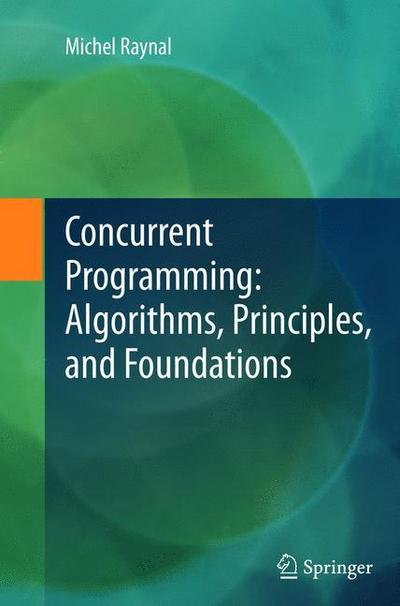 Michel Raynal

Concurrent Programming: Algorithms, Principles, and Foundations

Springer